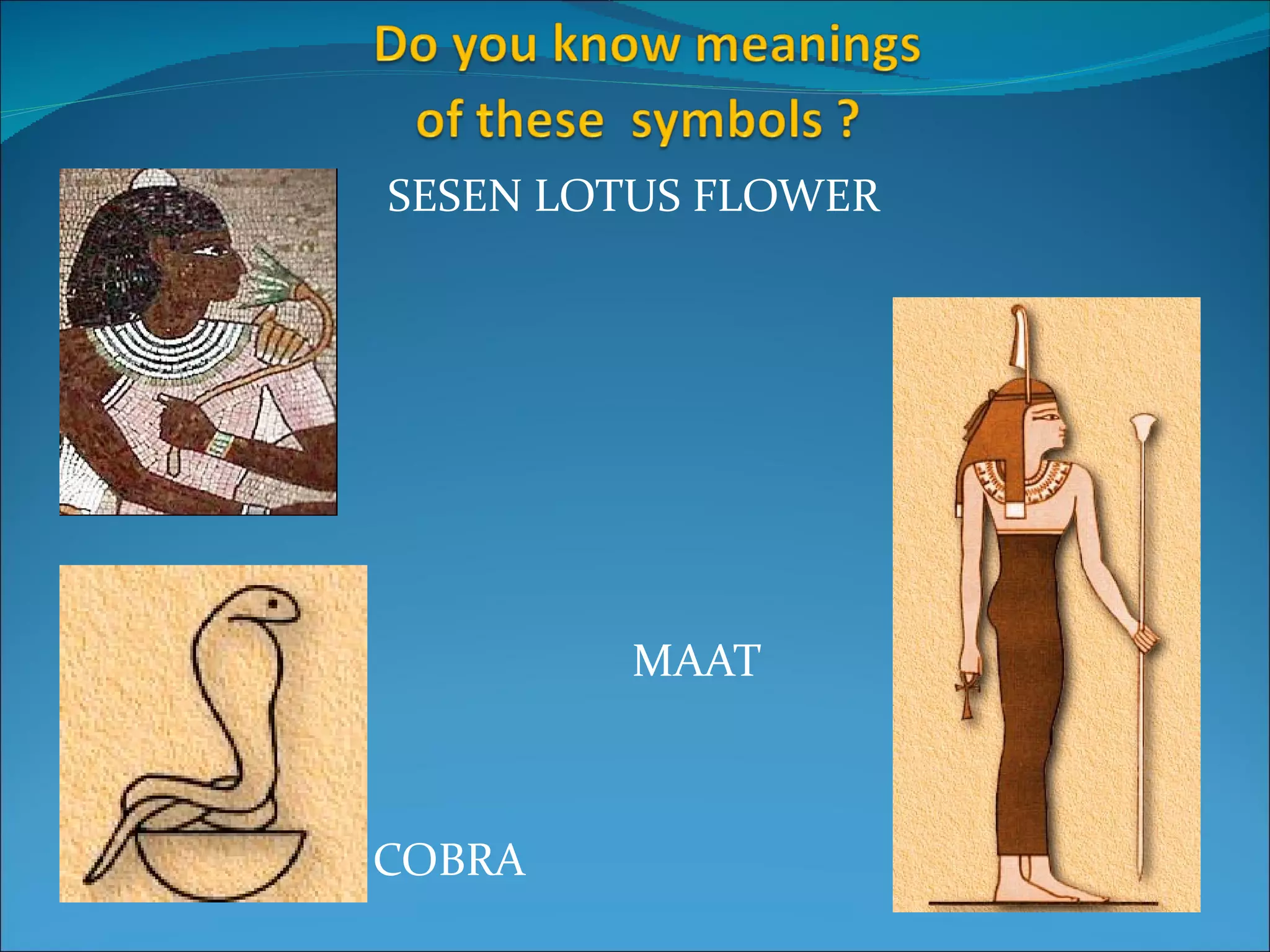 Do you know meanings of these symbols ?

SESEN LOTUS FLOWER

MAAT

COBRA